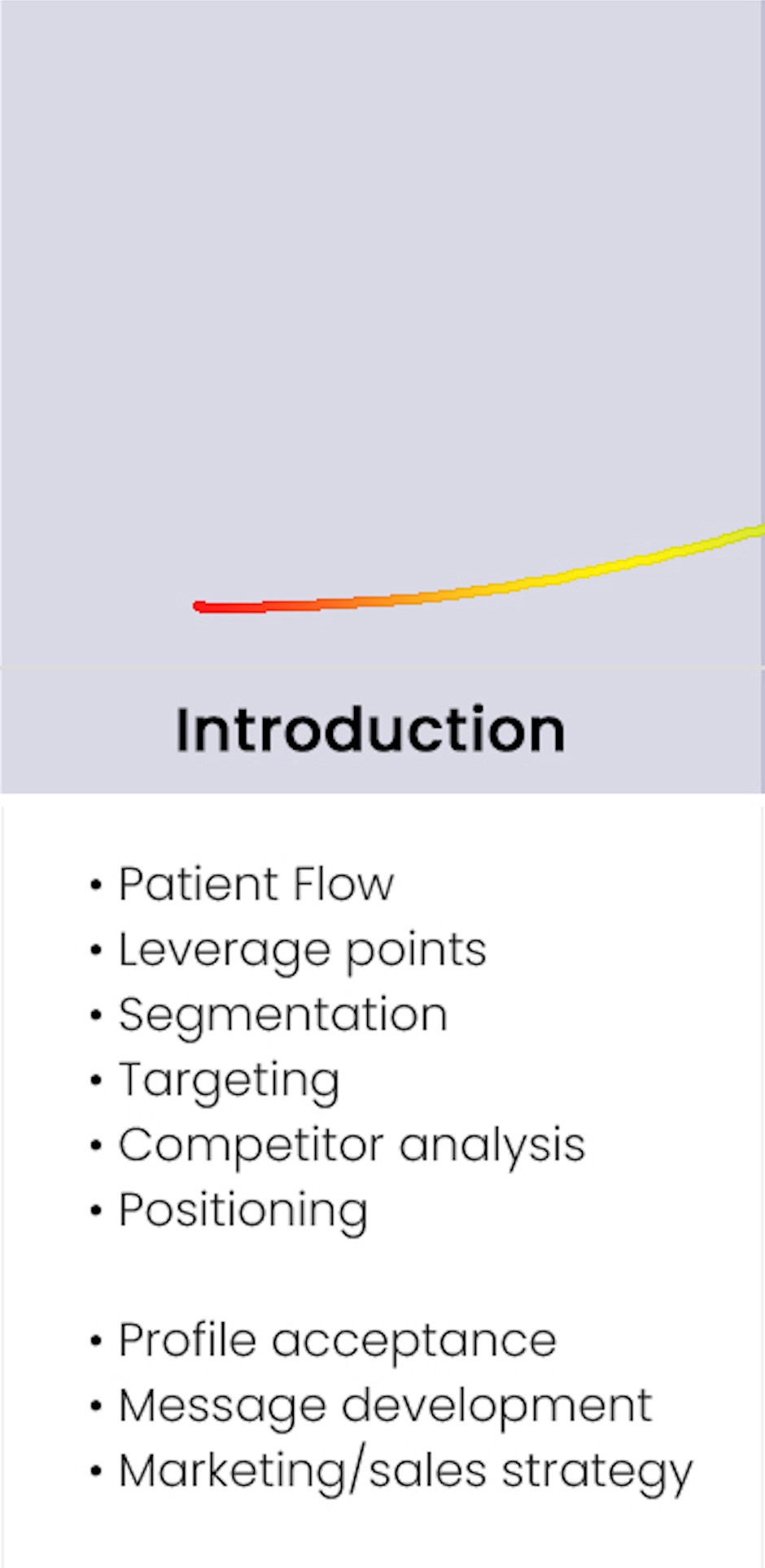 Introduction

• Patient Flow
• Leverage points
• Segmentation
• Targeting
• Competitor analysis
• Positioning

• Profile acceptance
• Message development
• Marketing/sales strategy